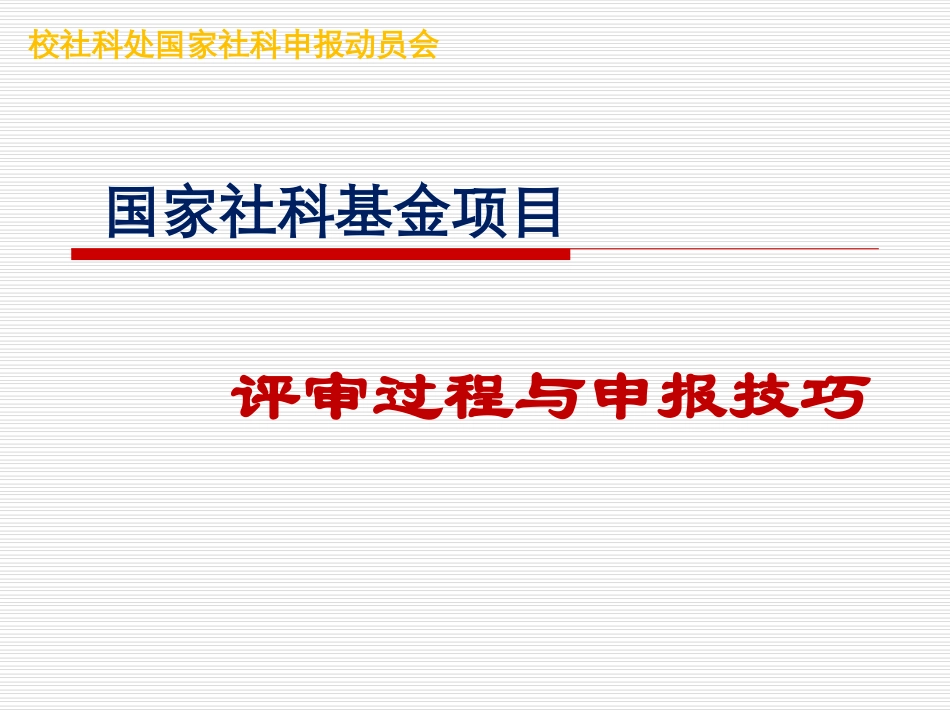 校社科处国家社科申报动员会

国家社科基金项目

评审过程与申报技巧